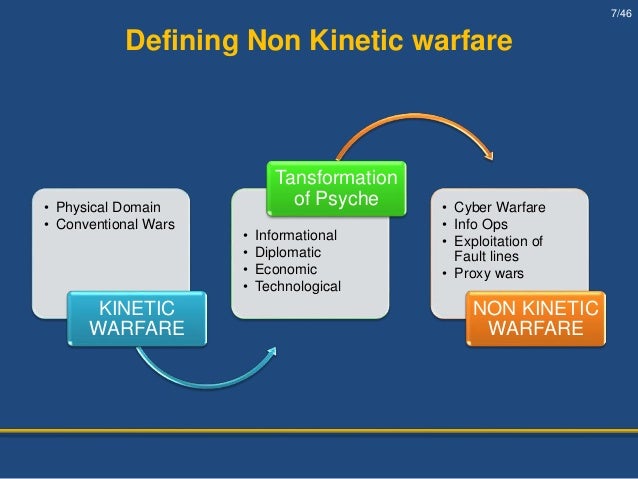 7/46

Defining Non Kinetic warfare

• Physical Domain
• Conventional Wars

KINETIC WARFARE

Tansformation of Psyche

• Informational
• Diplomatic
• Economic
• Technological

• Cyber Warfare
• Info Ops
• Exploitation of Fault lines
• Proxy wars

NON KINETIC WARFARE